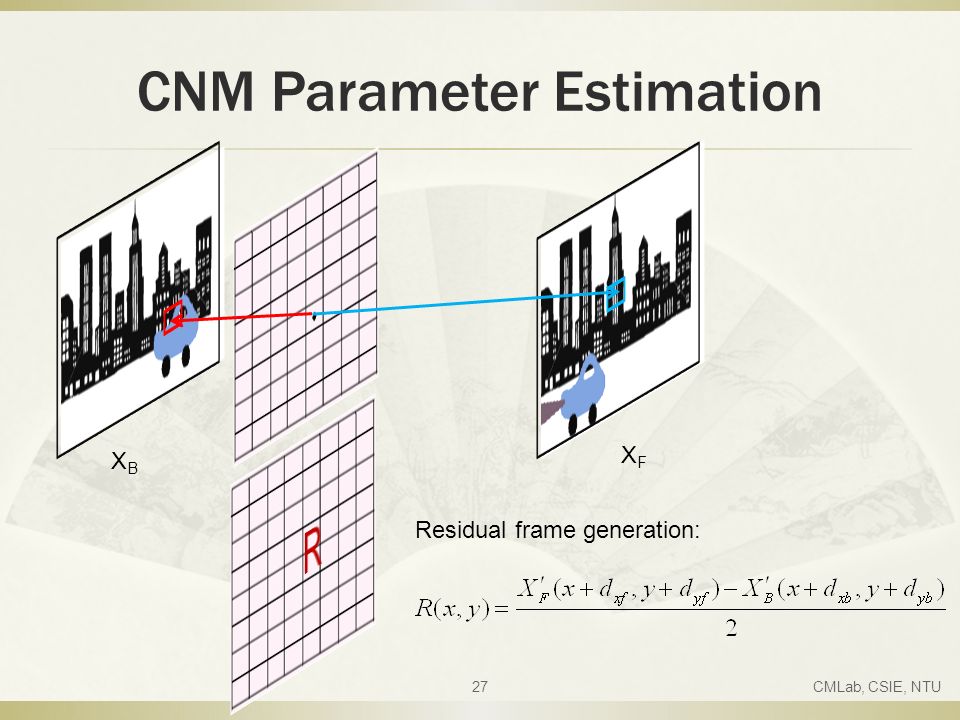 CNM Parameter Estimation

$X_B$

$X_F$

R

Residual frame generation:

$R(x,y)=\frac{X'_F(x+d_{xf},y+d_{yf})-X'_B(x+d_{xb},y+d_{yb})}{2}$

27

CMLab, CSIE, NTU